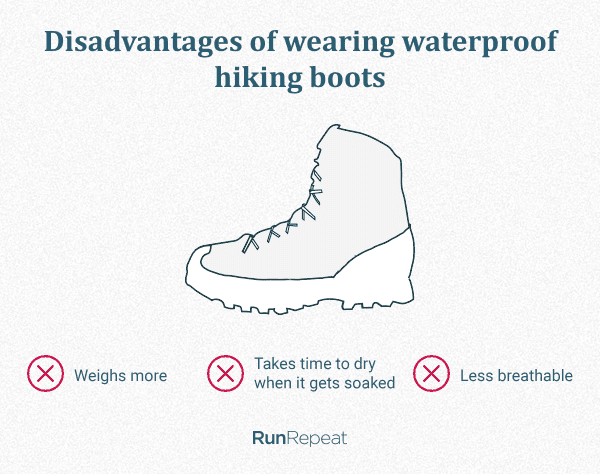 Disadvantages of wearing waterproof hiking boots

Weighs more

Takes time to dry when it gets soaked

Less breathable

RunRepeat